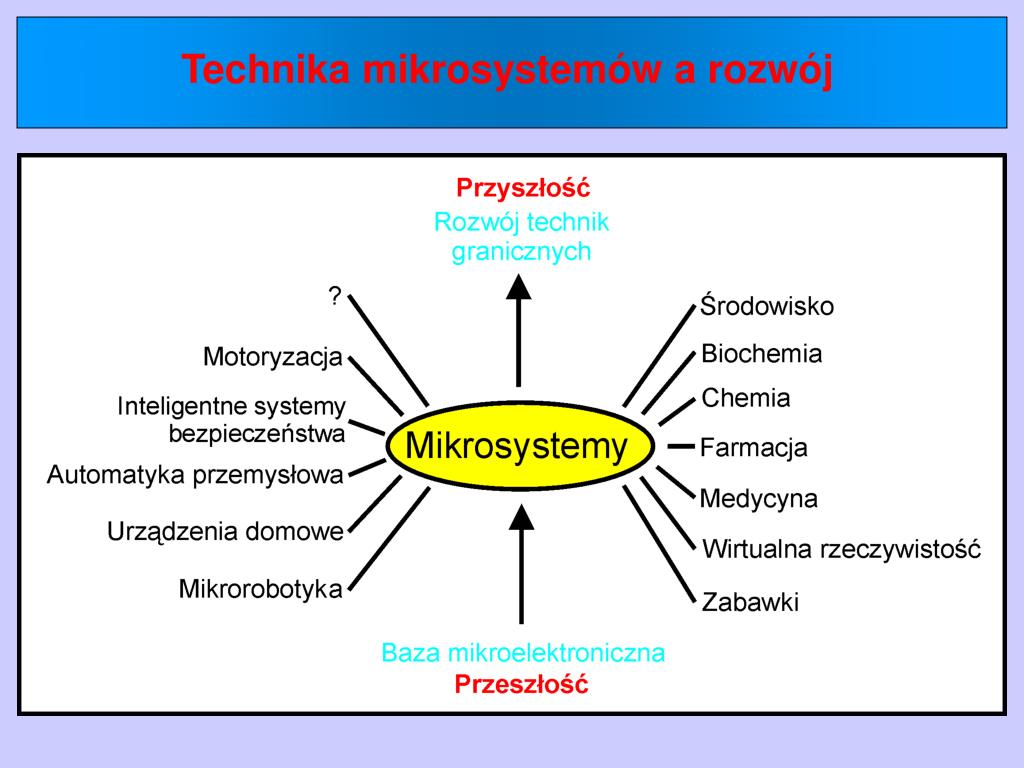 Technika mikrosystemów a rozwój

Przyszłość
Rozwój technik granicznych

?

Motoryzacja

Inteligentne systemy bezpieczeństwa

Automatyka przemysłowa

Urządzenia domowe

Mikrorobotyka

Mikrosystemy

Środowisko

Biochemia

Chemia

Farmacja

Medycyna

Wirtualna rzeczywistość

Zabawki

Baza mikroelektroniczna
Przeszłość